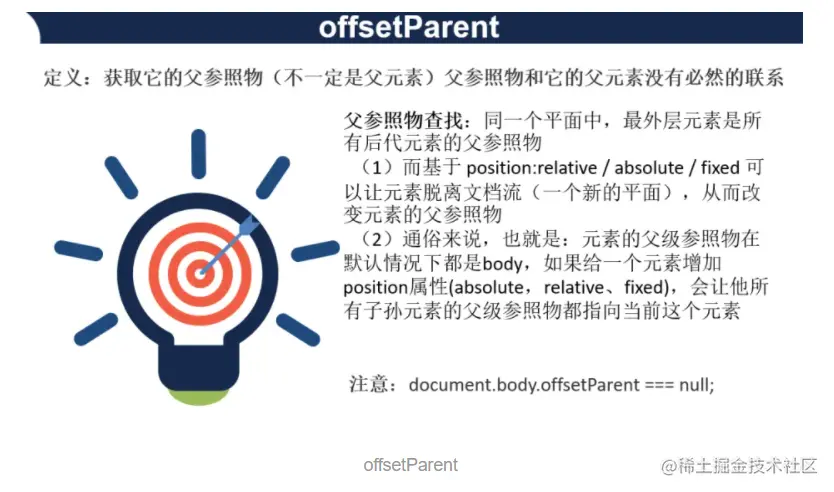 offsetParent

定义：获取它的父参照物（不一定是父元素）父参照物和它的父元素没有必然的联系

父参照物查找：同一个平面中，最外层元素是所有后代元素的父参照物
（1）而基于 position:relative / absolute / fixed 可以让元素脱离文档流（一个新的平面），从而改变元素的父参照物
（2）通俗来说，也就是：元素的父级参照物在默认情况下都是body，如果给一个元素增加position属性(absolute，relative、fixed)，会让他所有子孙元素的父级参照物都指向当前这个元素

注意：document.body.offsetParent === null;

offsetParent

@稀土掘金技术社区